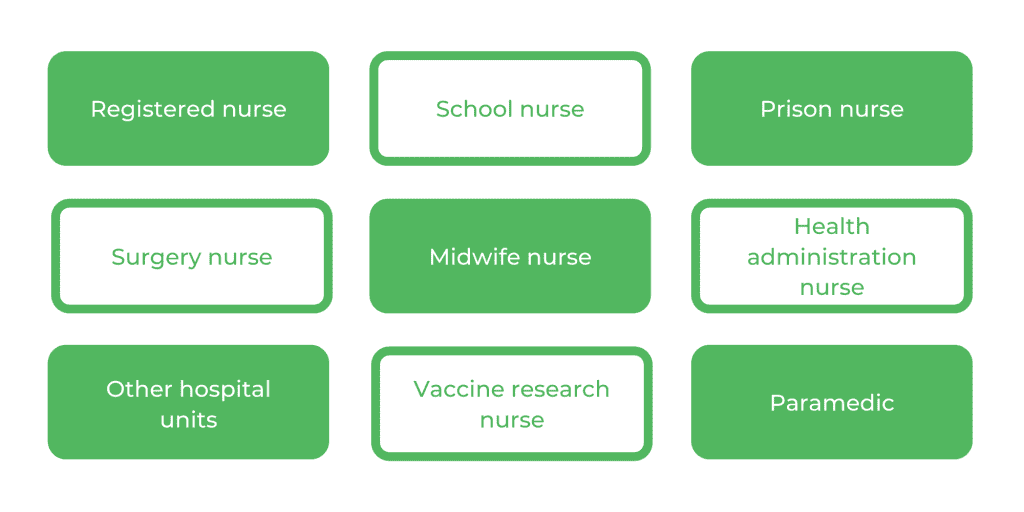 Registered nurse

School nurse

Prison nurse

Surgery nurse

Midwife nurse

Health administration nurse

Other hospital units

Vaccine research nurse

Paramedic